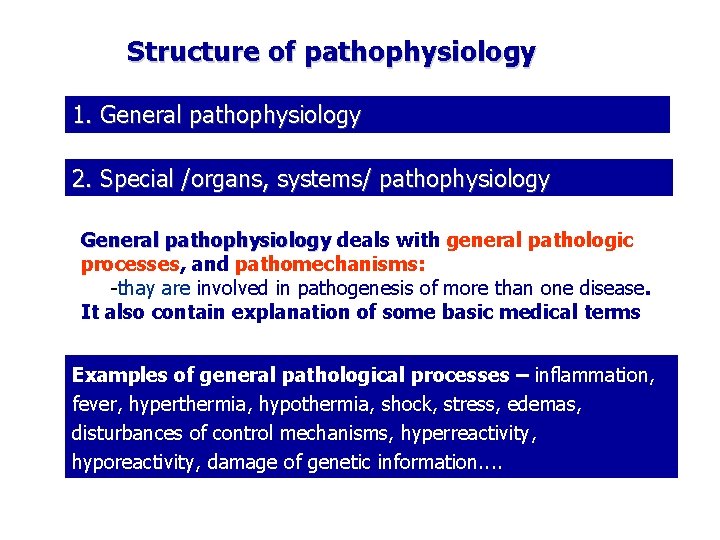 Structure of pathophysiology

1. General pathophysiology

2. Special /organs, systems/ pathophysiology

General pathophysiology deals with general pathologic processes, and pathomechanisms:
-thay are involved in pathogenesis of more than one disease.
It also contain explanation of some basic medical terms

Examples of general pathological processes – inflammation, fever, hyperthermia, hypothermia, shock, stress, edemas, disturbances of control mechanisms, hyperreactivity, hyporeactivity, damage of genetic information....